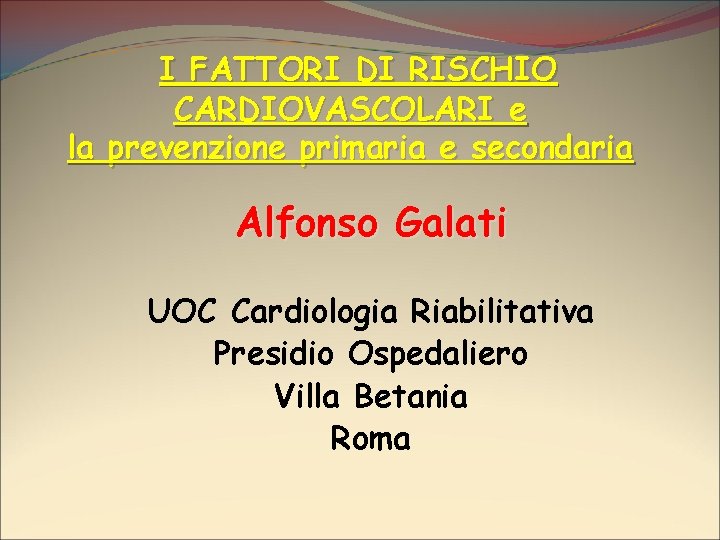 I FATTORI DI RISCHIO CARDIOVASCOLARI e
la prevenzione primaria e secondaria

Alfonso Galati

UOC Cardiologia Riabilitativa
Presidio Ospedaliero
Villa Betania
Roma